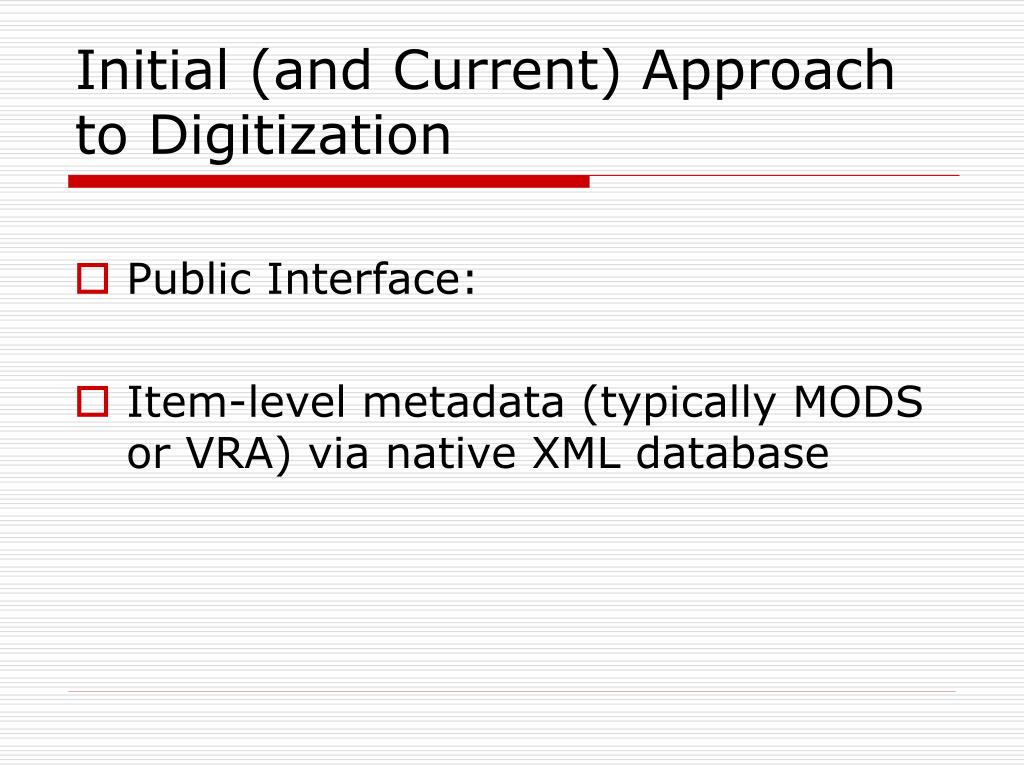 Initial (and Current) Approach to Digitization

Public Interface:

Item-level metadata (typically MODS or VRA) via native XML database